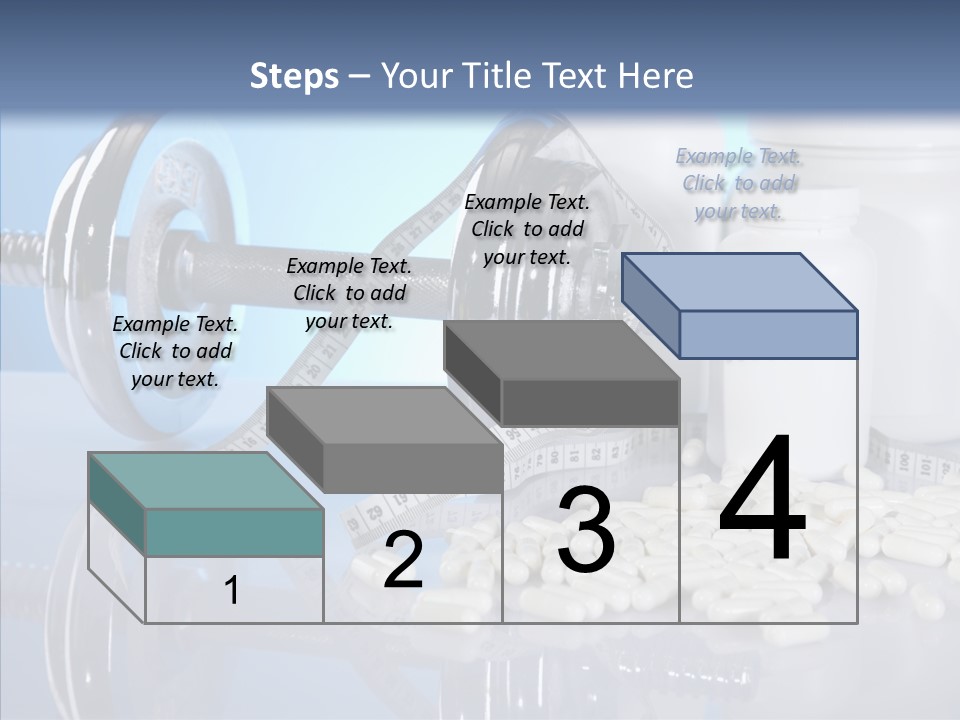 Steps – Your Title Text Here

Example Text. Click to add your text.

Example Text. Click to add your text.

Example Text. Click to add your text.

Example Text. Click to add your text.

1

2

3

4